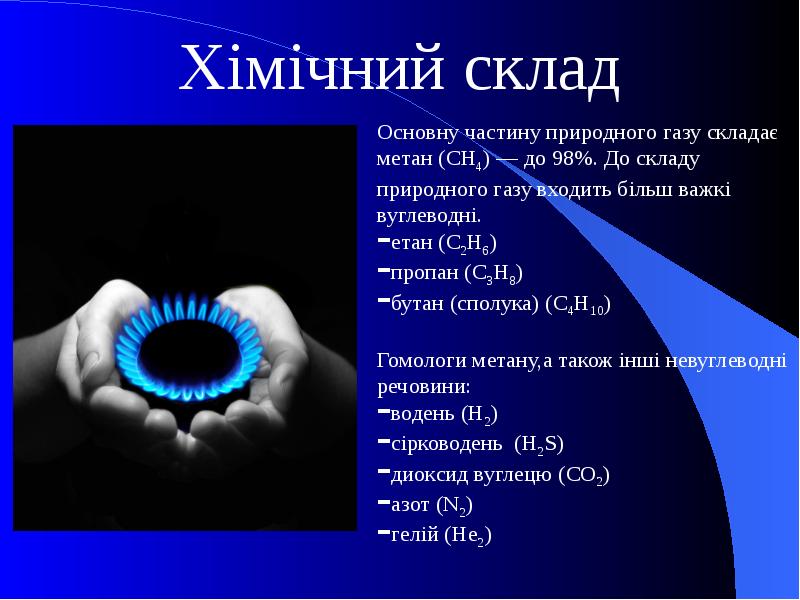 Хімічний склад

Основну частину природного газу складає метан ($CH_4$) — до 98%. До складу природного газу входить більш важкі вуглеводні.
-етан ($C_2H_6$)
-пропан ($C_3H_8$)
-бутан (сполука) ($C_4H_{10}$)

Гомологи метану,а також інші невуглеводні речовини:
-водень ($H_2$)
-сірководень ($H_2S$)
-диоксид вуглецю ($CO_2$)
-азот ($N_2$)
-гелій ($He_2$)